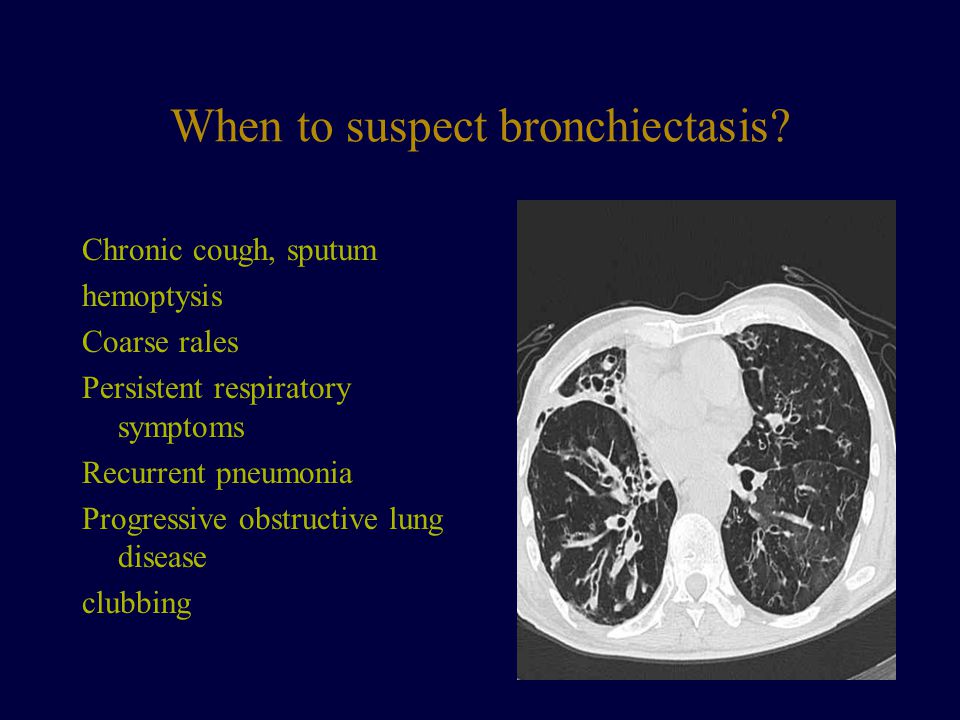 When to suspect bronchiectasis?

Chronic cough, sputum

hemoptysis

Coarse rales

Persistent respiratory symptoms

Recurrent pneumonia

Progressive obstructive lung disease

clubbing